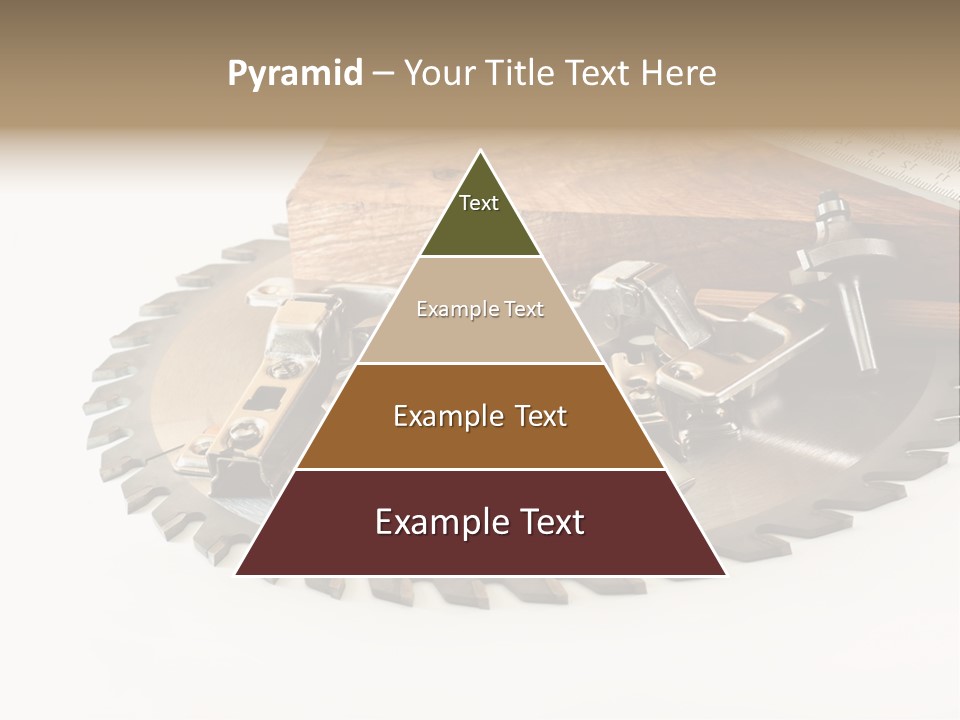 Pyramid – Your Title Text Here

Text

Example Text

Example Text

Example Text